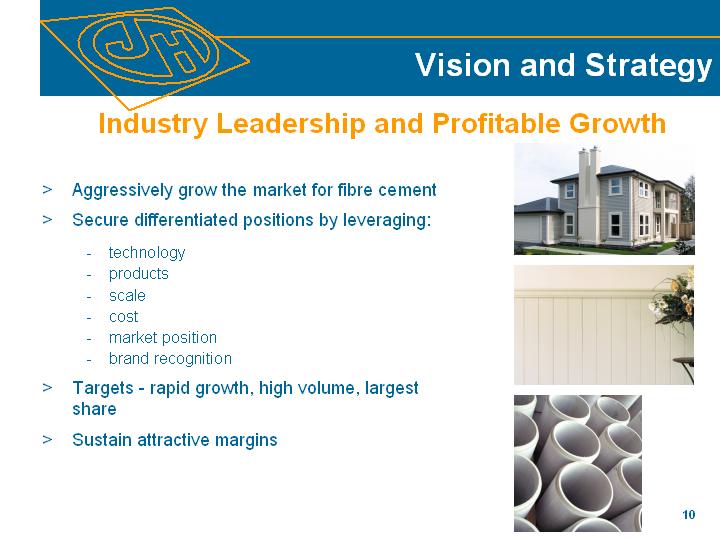 JH

Vision and Strategy

Industry Leadership and Profitable Growth

> Aggressively grow the market for fibre cement

> Secure differentiated positions by leveraging:

- technology
- products
- scale
- cost
- market position
- brand recognition

> Targets - rapid growth, high volume, largest share

> Sustain attractive margins

10